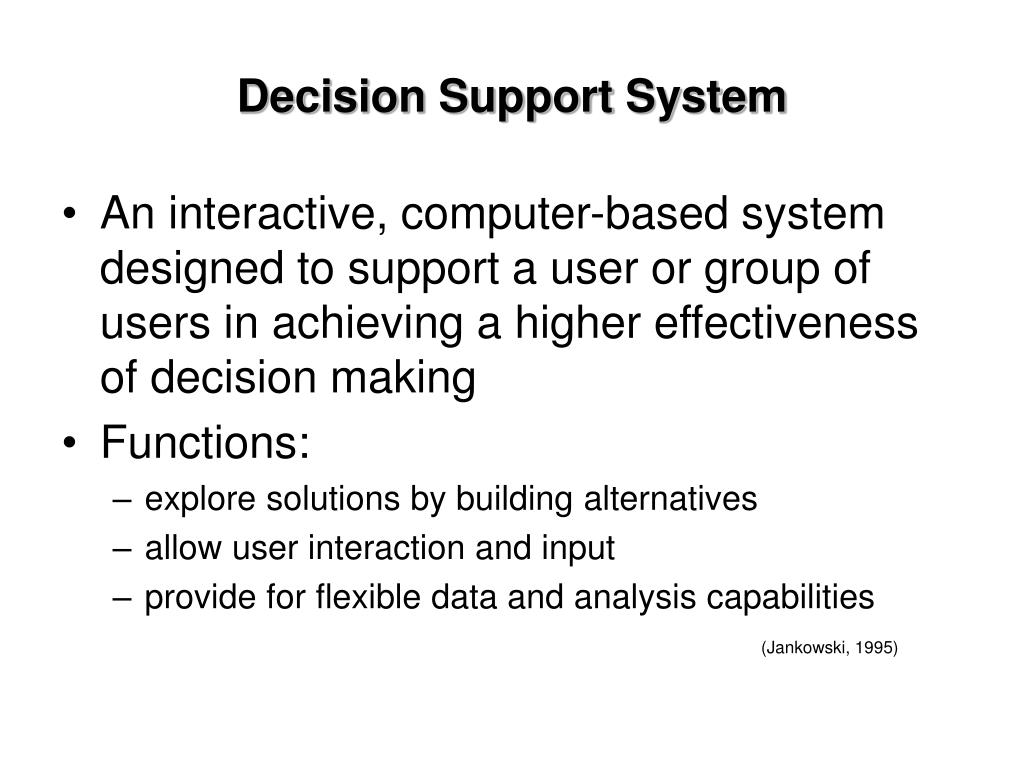 Decision Support System

• An interactive, computer-based system designed to support a user or group of users in achieving a higher effectiveness of decision making
• Functions:
– explore solutions by building alternatives
– allow user interaction and input
– provide for flexible data and analysis capabilities

(Jankowski, 1995)